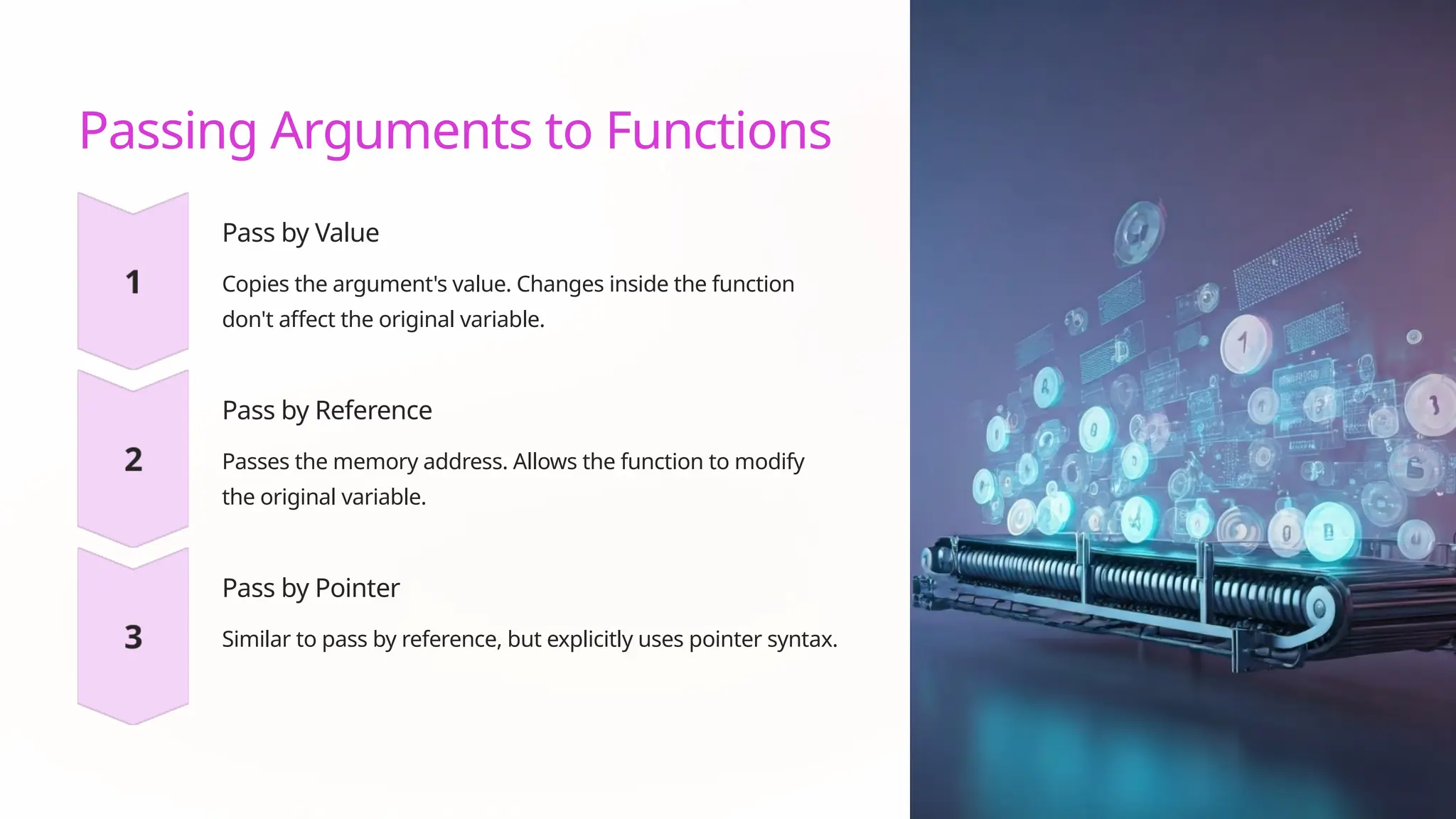 Passing Arguments to Functions

1

Pass by Value

Copies the argument's value. Changes inside the function don't affect the original variable.

2

Pass by Reference

Passes the memory address. Allows the function to modify the original variable.

3

Pass by Pointer

Similar to pass by reference, but explicitly uses pointer syntax.